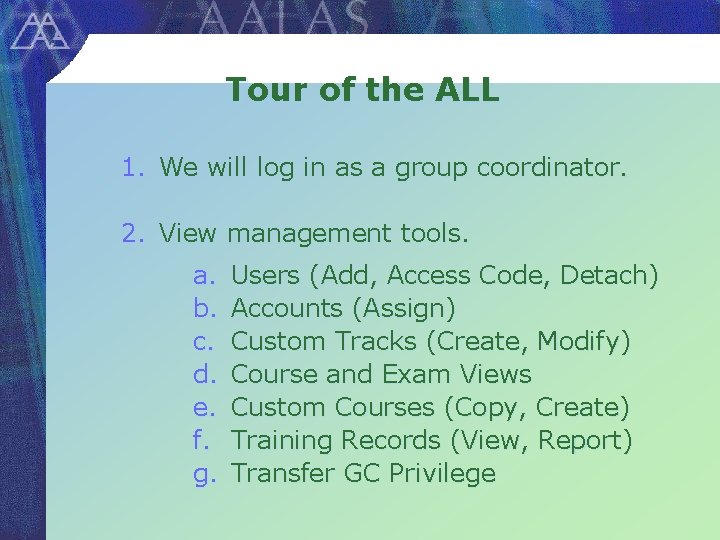 AALAS

Tour of the ALL

1. We will log in as a group coordinator.

2. View management tools.

a. Users (Add, Access Code, Detach)
b. Accounts (Assign)
c. Custom Tracks (Create, Modify)
d. Course and Exam Views
e. Custom Courses (Copy, Create)
f. Training Records (View, Report)
g. Transfer GC Privilege